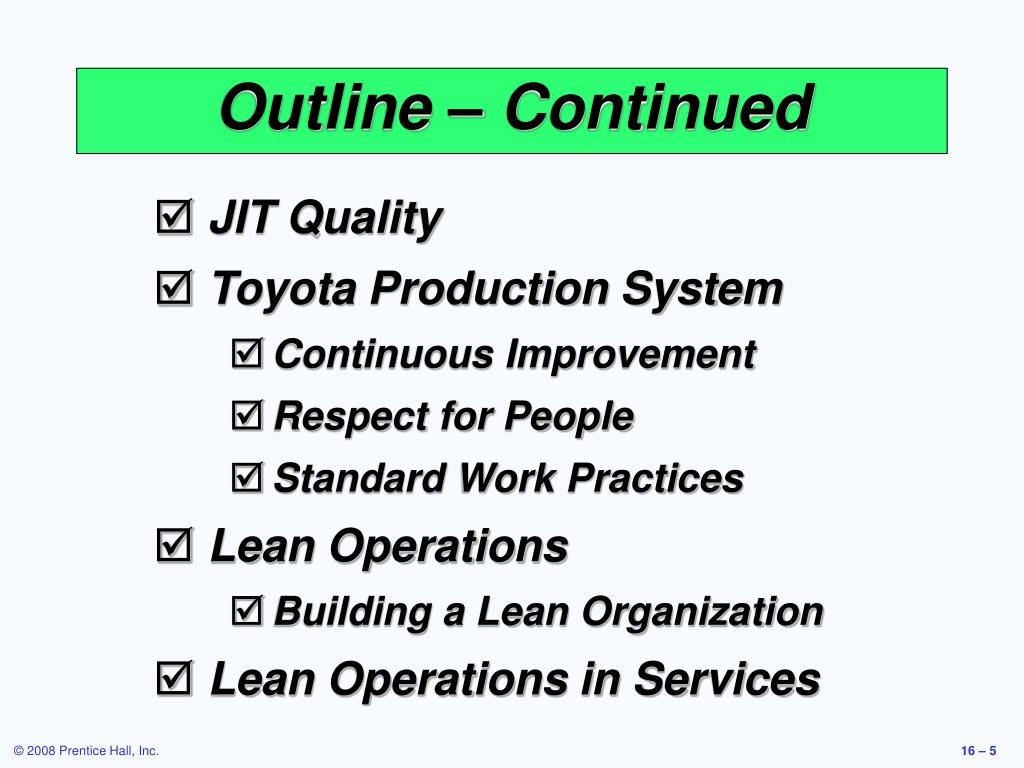 Outline – Continued

☑ JIT Quality

☑ Toyota Production System

☑ Continuous Improvement

☑ Respect for People

☑ Standard Work Practices

☑ Lean Operations

☑ Building a Lean Organization

☑ Lean Operations in Services

© 2008 Prentice Hall, Inc.

16 – 5